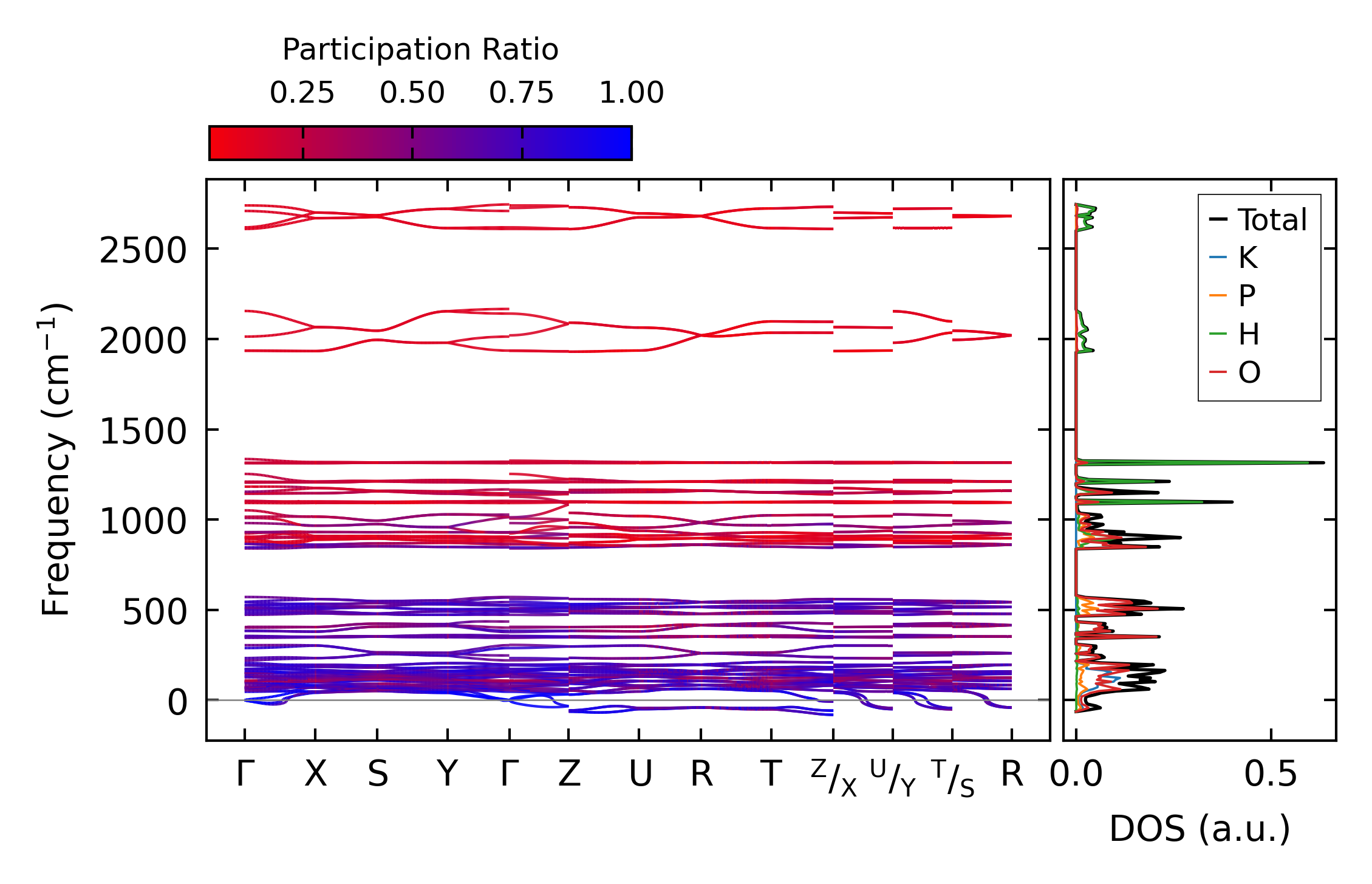 Participation Ratio
0.25 0.50 0.75 1.00

Frequency (cm$^{-1}$)
2500
2000
1500
1000
500
0

Γ X S Y Γ Z U R T $^{Z}/_{X}$ $^{U}/_{Y}$ $^{T}/_{S}$ R

Total
K
P
H
O

0.0 0.5
DOS (a.u.)